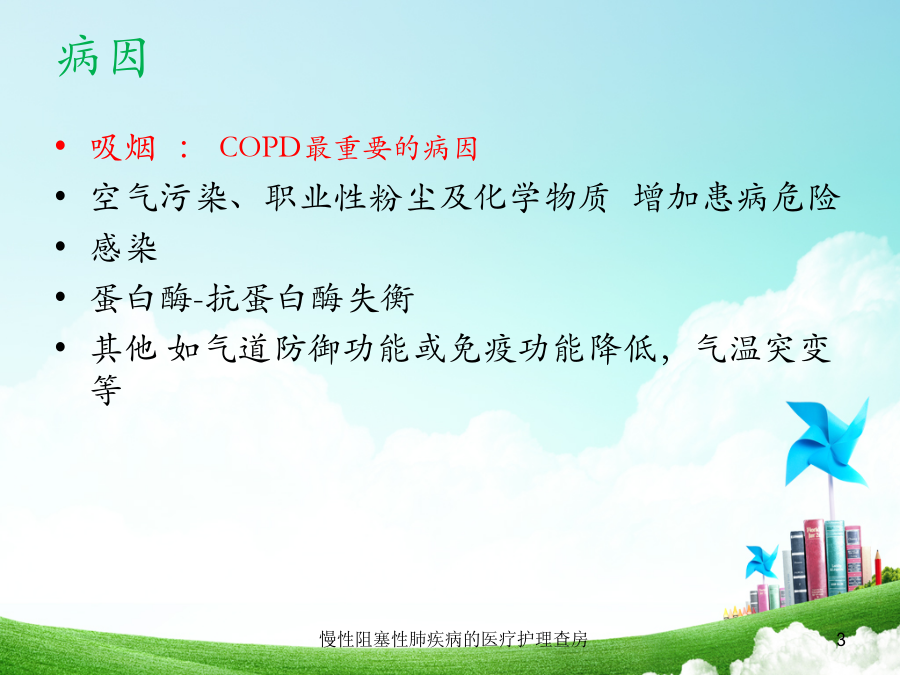 病因

• 吸烟 ： COPD最重要的病因
• 空气污染、职业性粉尘及化学物质 增加患病危险
• 感染
• 蛋白酶-抗蛋白酶失衡
• 其他 如气道防御功能或免疫功能降低，气温突变等

慢性阻塞性肺疾病的医疗护理查房

3